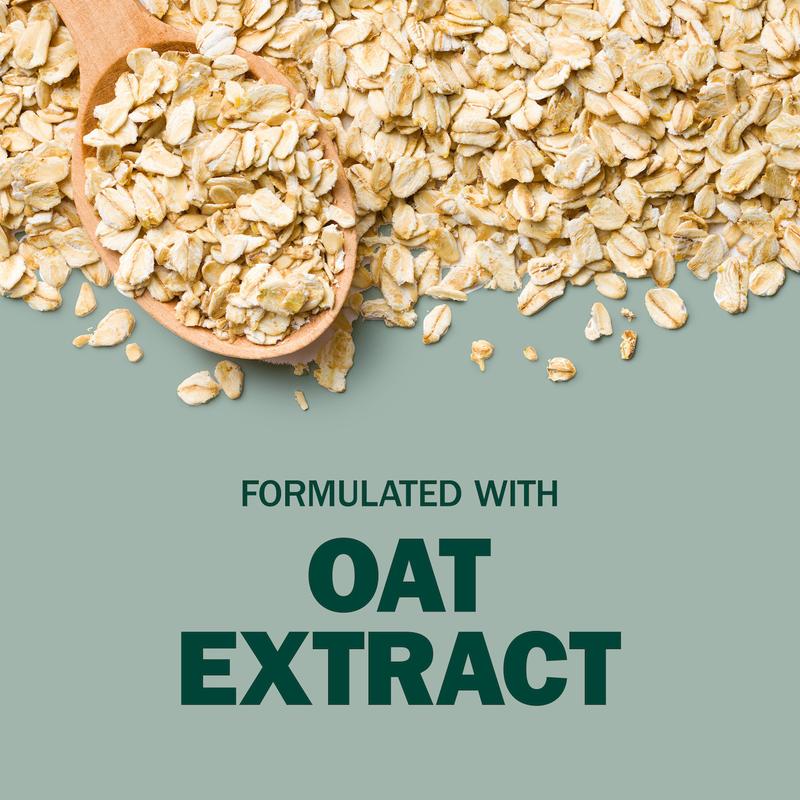 FORMULATED WITH

OAT EXTRACT